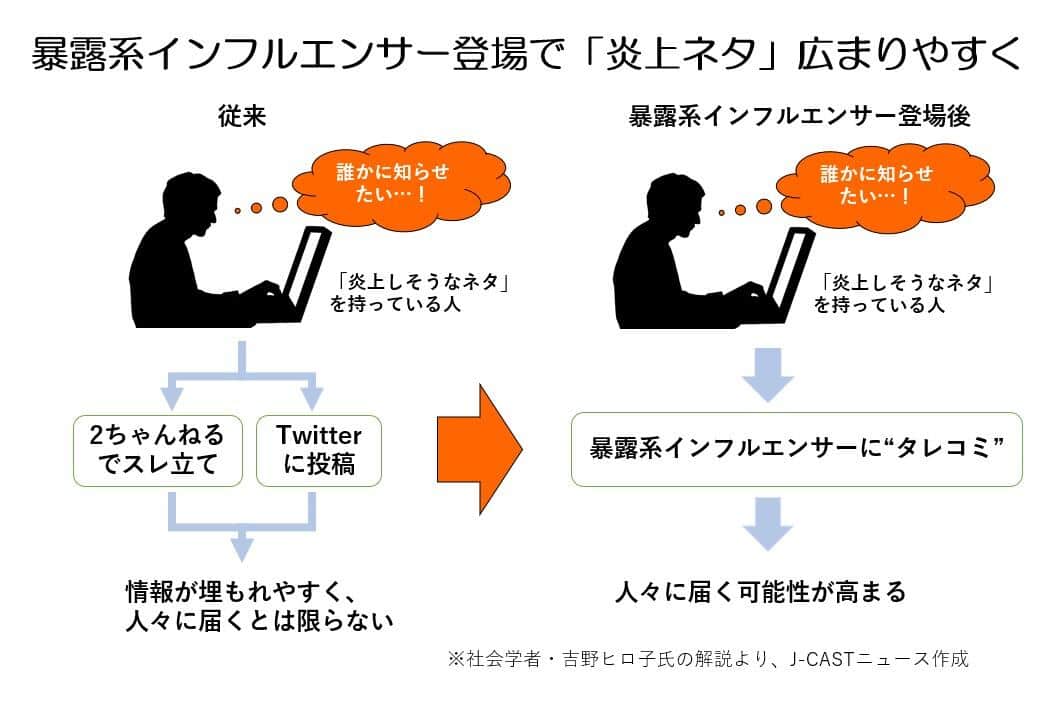 暴露系インフルエンサー登場で「炎上ネタ」広まりやすく

従来

誰かに知らせたい…！

「炎上しそうなネタ」を持っている人

2ちゃんねるでスレ立て

Twitterに投稿

情報が埋もれやすく、人々に届くとは限らない

暴露系インフルエンサー登場後

誰かに知らせたい…！

「炎上しそうなネタ」を持っている人

暴露系インフルエンサーに“タレコミ”

人々に届く可能性が高まる

※社会学者・吉野ヒロ子氏の解説より、J-CASTニュース作成